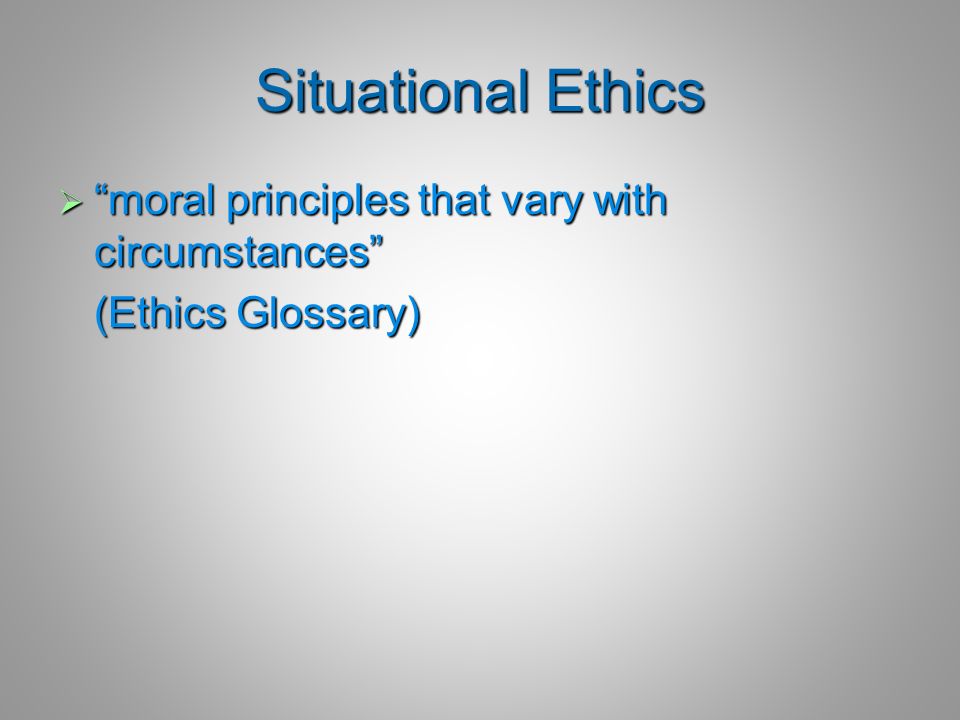 Situational Ethics

➢ “moral principles that vary with circumstances”

(Ethics Glossary)